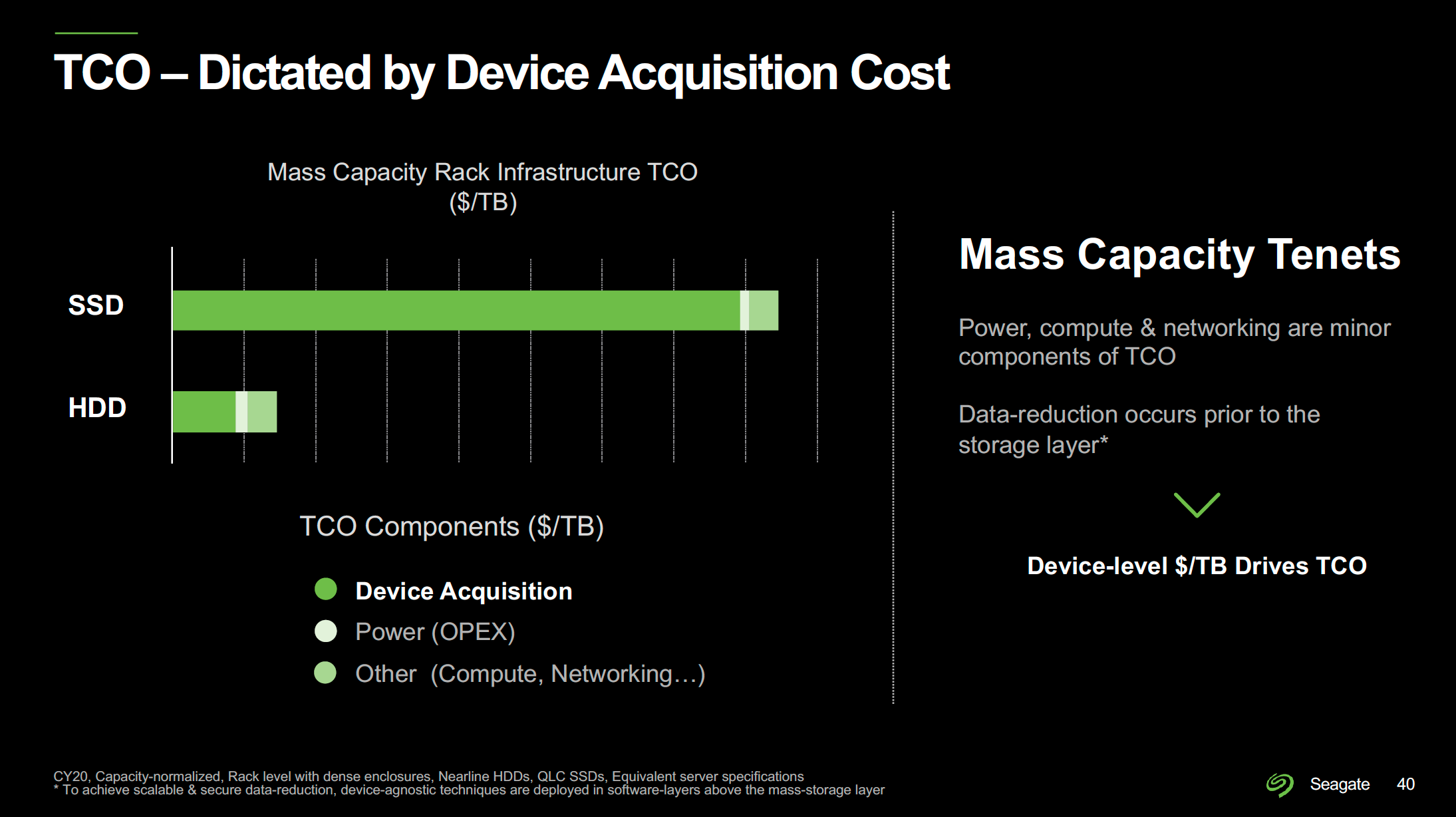 TCO – Dictated by Device Acquisition Cost

Mass Capacity Rack Infrastructure TCO ($/TB)

SSD

HDD

TCO Components ($/TB)

Device Acquisition

Power (OPEX)

Other (Compute, Networking…)

Mass Capacity Tenets

Power, compute & networking are minor components of TCO

Data-reduction occurs prior to the storage layer*

Device-level $/TB Drives TCO

CY20, Capacity-normalized, Rack level with dense enclosures, Nearline HDDs, QLC SSDs, Equivalent server specifications
* To achieve scalable & secure data-reduction, device-agnostic techniques are deployed in software-layers above the mass-storage layer

Seagate 40